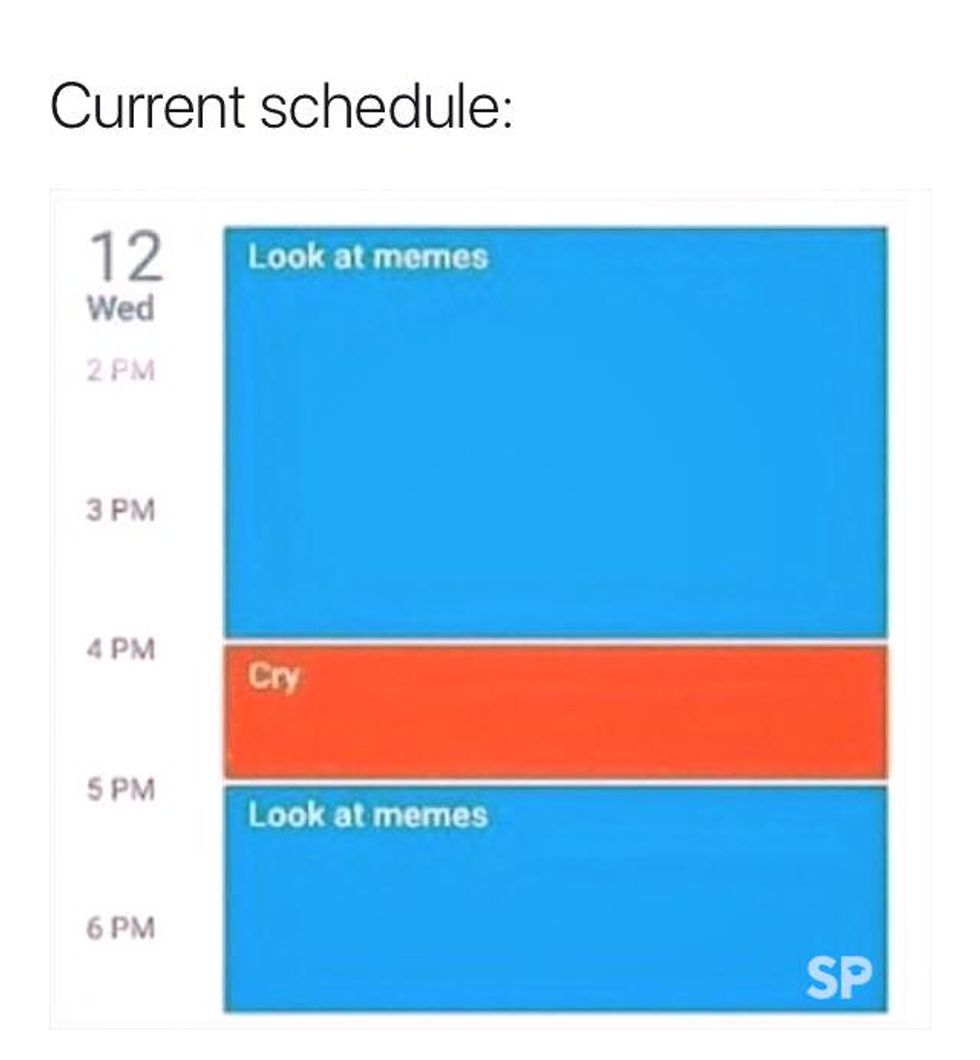 Current schedule:

12
Wed
2 PM
3 PM
4 PM
5 PM
6 PM

Look at memes

Cry

Look at memes

SP